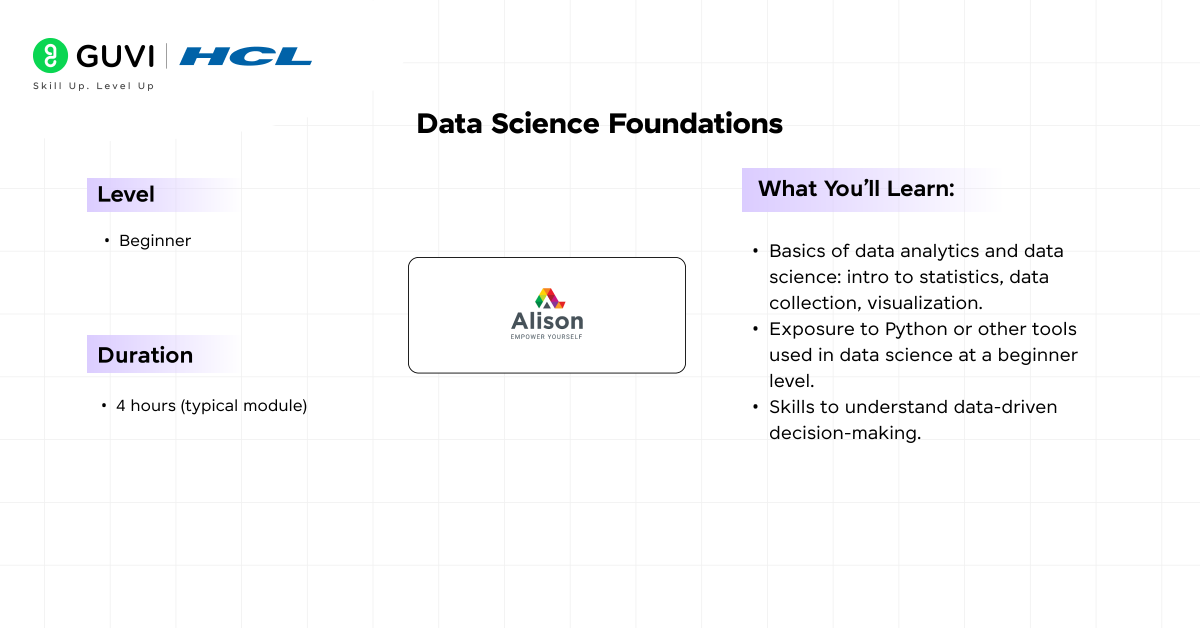 GUVI | HCL
Skill Up. Level Up

Data Science Foundations

Level

• Beginner

Duration

• 4 hours (typical module)

Alison
EMPOWER YOURSELF

What You'll Learn:

• Basics of data analytics and data science: intro to statistics, data collection, visualization.
• Exposure to Python or other tools used in data science at a beginner level.
• Skills to understand data-driven decision-making.